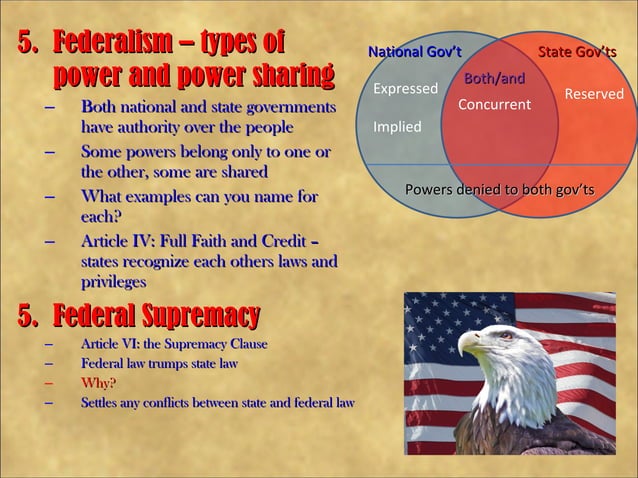 5. Federalism – types of power and power sharing

– Both national and state governments have authority over the people
– Some powers belong only to one or the other, some are shared
– What examples can you name for each?
– Article IV: Full Faith and Credit – states recognize each others laws and privileges

National Gov't
State Gov'ts
Expressed
Implied
Both/and
Concurrent
Reserved
Powers denied to both gov'ts

5. Federal Supremacy

– Article VI: the Supremacy Clause
– Federal law trumps state law
– Why?
– Settles any conflicts between state and federal law